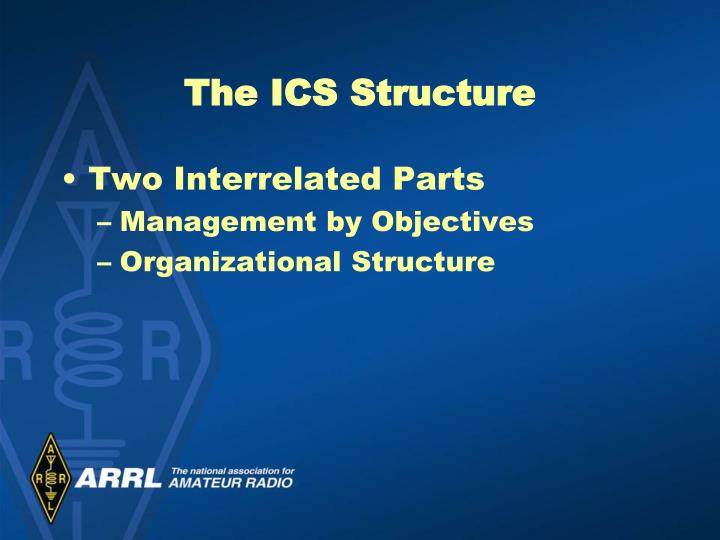 The ICS Structure

• Two Interrelated Parts
– Management by Objectives
– Organizational Structure

A R R L
ARRL The national association for AMATEUR RADIO